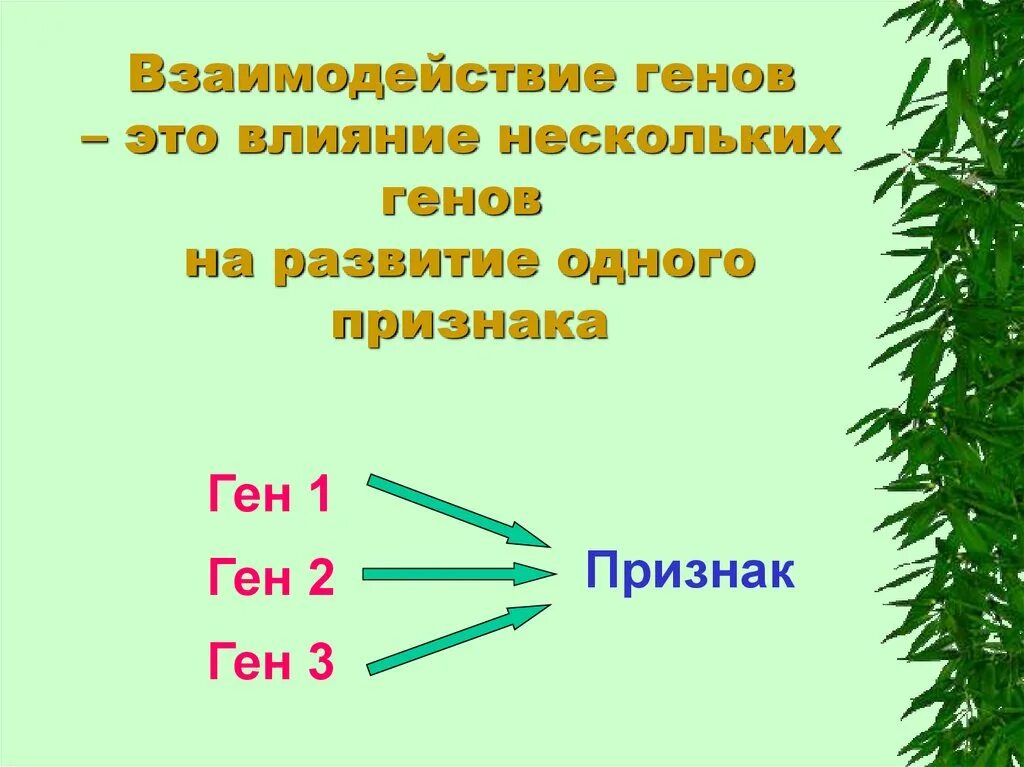 Взаимодействие генов – это влияние нескольких генов на развитие одного признака

Ген 1

Ген 2

Ген 3

Признак